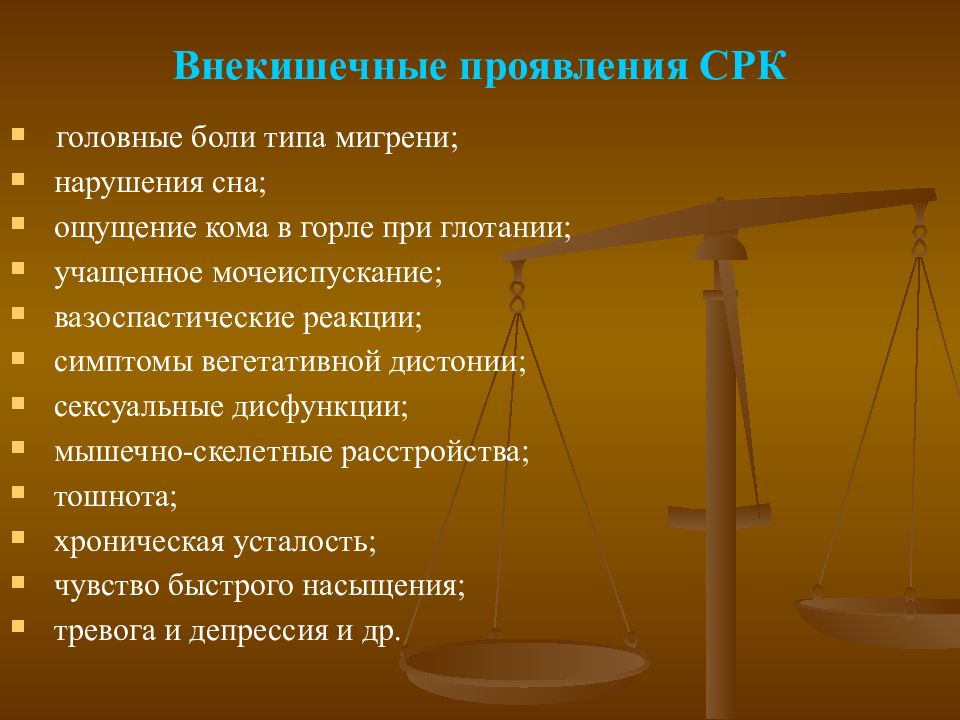 Внекишечные проявления СРК

- головные боли типа мигрени;
- нарушения сна;
- ощущение кома в горле при глотании;
- учащенное мочеиспускание;
- вазоспастические реакции;
- симптомы вегетативной дистонии;
- сексуальные дисфункции;
- мышечно-скелетные расстройства;
- тошнота;
- хроническая усталость;
- чувство быстрого насыщения;
- тревога и депрессия и др.